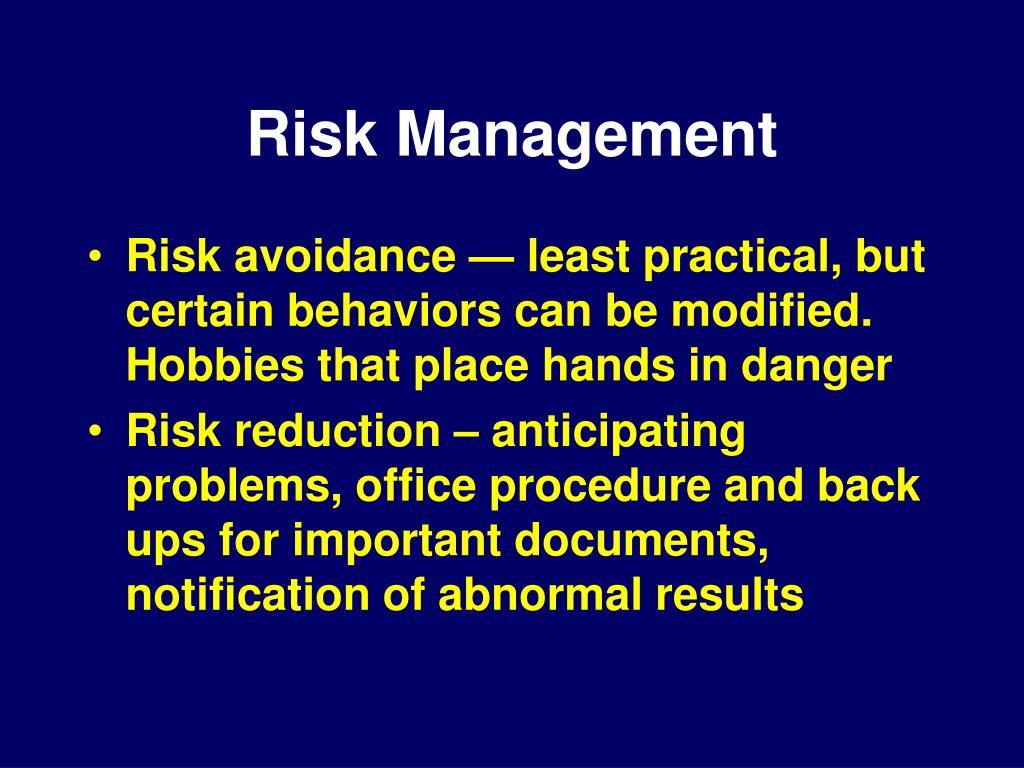 Risk Management

• Risk avoidance — least practical, but certain behaviors can be modified. Hobbies that place hands in danger
• Risk reduction – anticipating problems, office procedure and back ups for important documents, notification of abnormal results